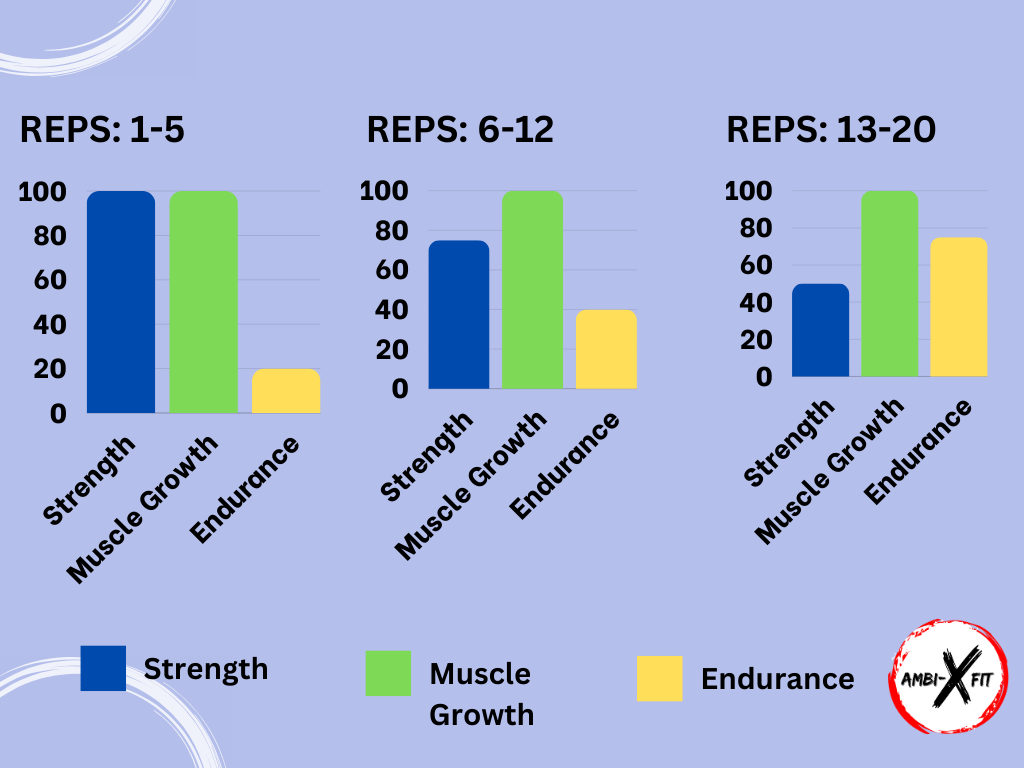 REPS: 1-5

100
80
60
40
20
0

Strength
Muscle Growth
Endurance

REPS: 6-12

100
80
60
40
20
0

Strength
Muscle Growth
Endurance

REPS: 13-20

100
80
60
40
20
0

Strength
Muscle Growth
Endurance

Strength

Muscle Growth

Endurance

AMBI-X FIT